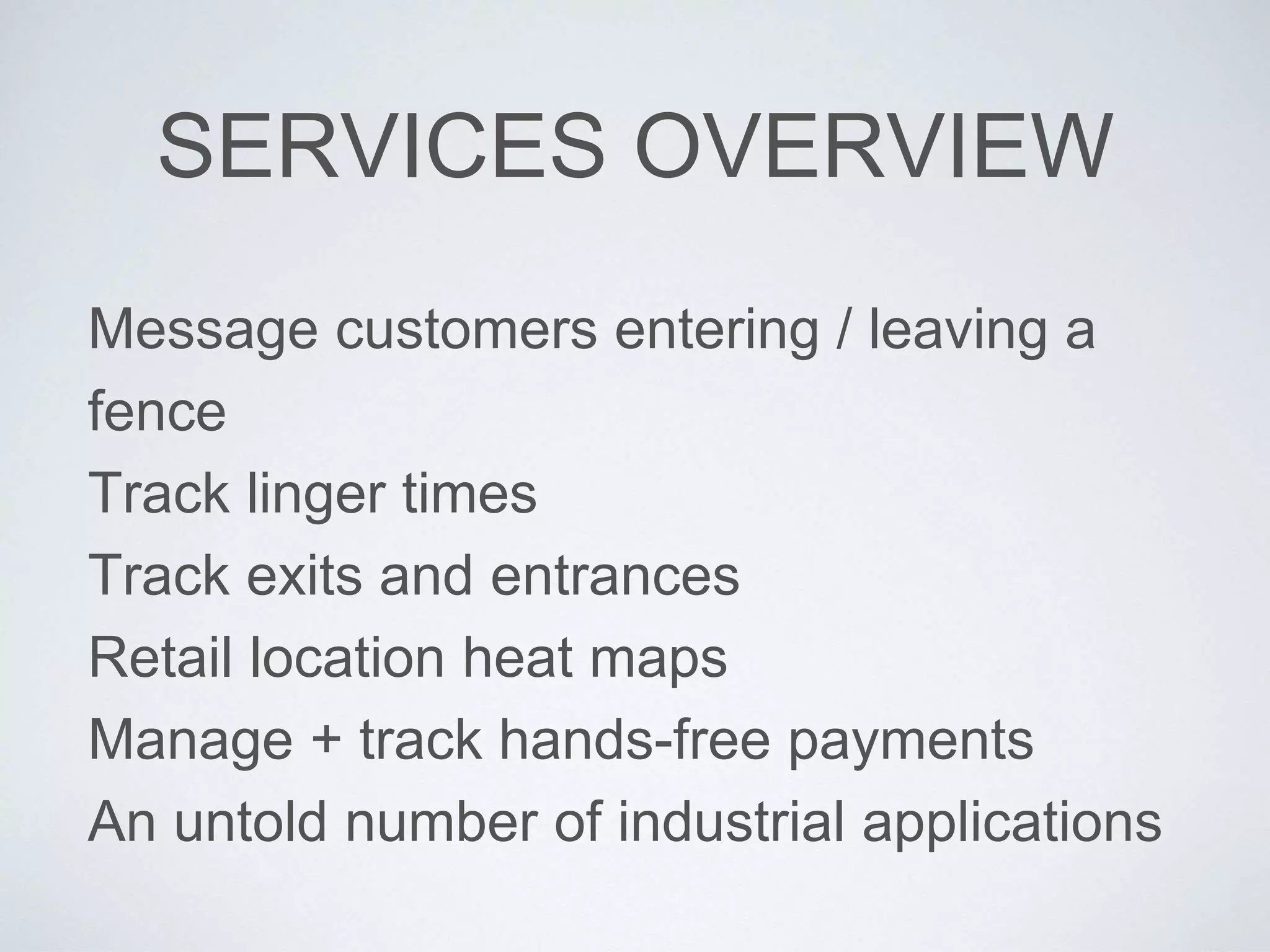 SERVICES OVERVIEW

Message customers entering / leaving a fence

Track linger times

Track exits and entrances

Retail location heat maps

Manage + track hands-free payments

An untold number of industrial applications